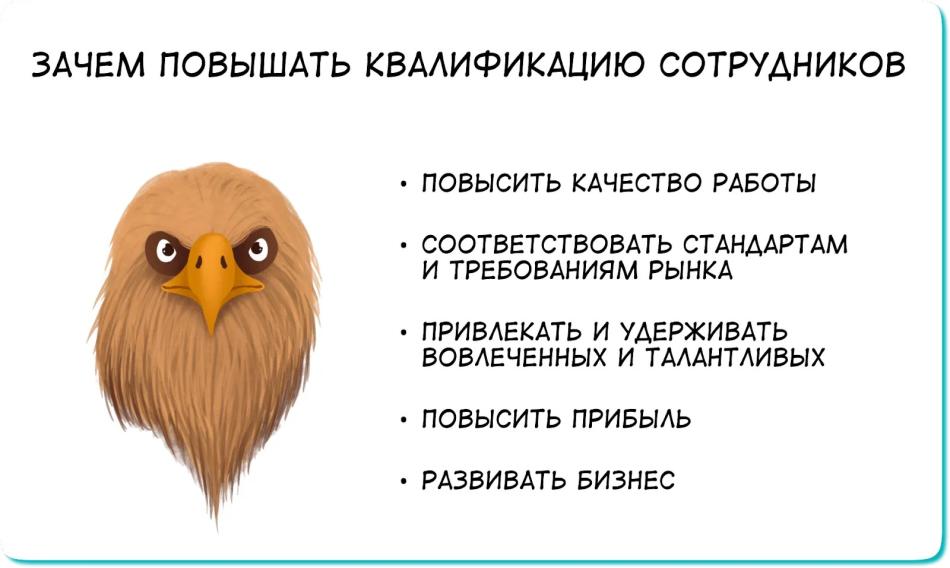 ЗАЧЕМ ПОВЫШАТЬ КВАЛИФИКАЦИЮ СОТРУДНИКОВ

• ПОВЫСИТЬ КАЧЕСТВО РАБОТЫ

• СООТВЕТСТВОВАТЬ СТАНДАРТАМ И ТРЕБОВАНИЯМ РЫНКА

• ПРИВЛЕКАТЬ И УДЕРЖИВАТЬ ВОВЛЕЧЕННЫХ И ТАЛАНТЛИВЫХ

• ПОВЫСИТЬ ПРИБЫЛЬ

• РАЗВИВАТЬ БИЗНЕС